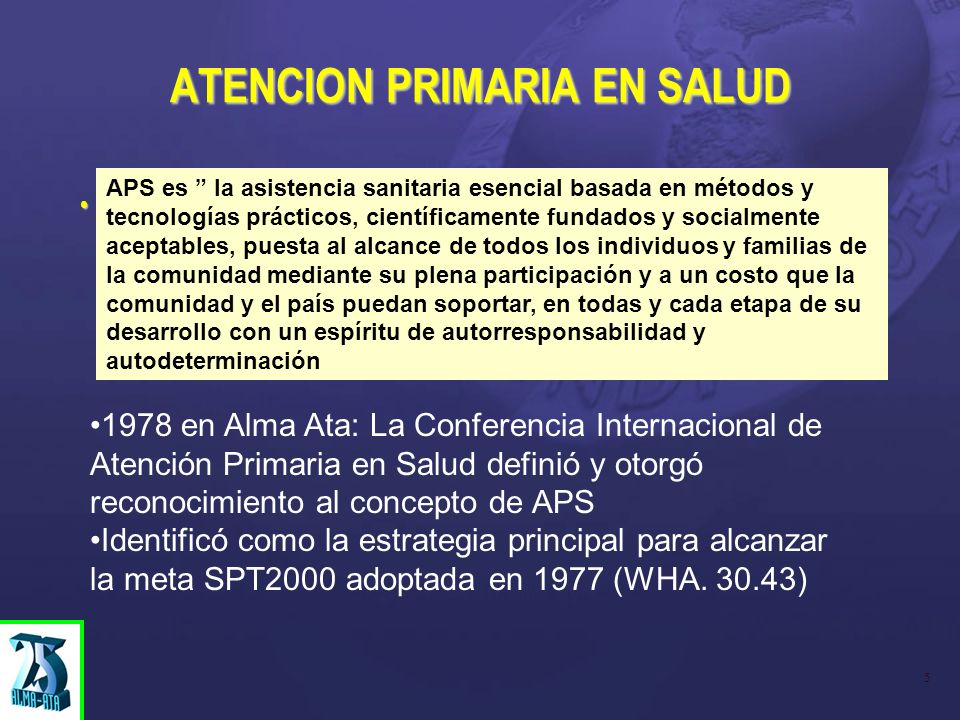 ATENCION PRIMARIA EN SALUD

•

APS es ” la asistencia sanitaria esencial basada en métodos y tecnologías prácticos, científicamente fundados y socialmente aceptables, puesta al alcance de todos los individuos y familias de la comunidad mediante su plena participación y a un costo que la comunidad y el país puedan soportar, en todas y cada etapa de su desarrollo con un espíritu de autorresponsabilidad y autodeterminación

•1978 en Alma Ata: La Conferencia Internacional de Atención Primaria en Salud definió y otorgó reconocimiento al concepto de APS
•Identificó como la estrategia principal para alcanzar la meta SPT2000 adoptada en 1977 (WHA. 30.43)

25
ALMA-ATA

5